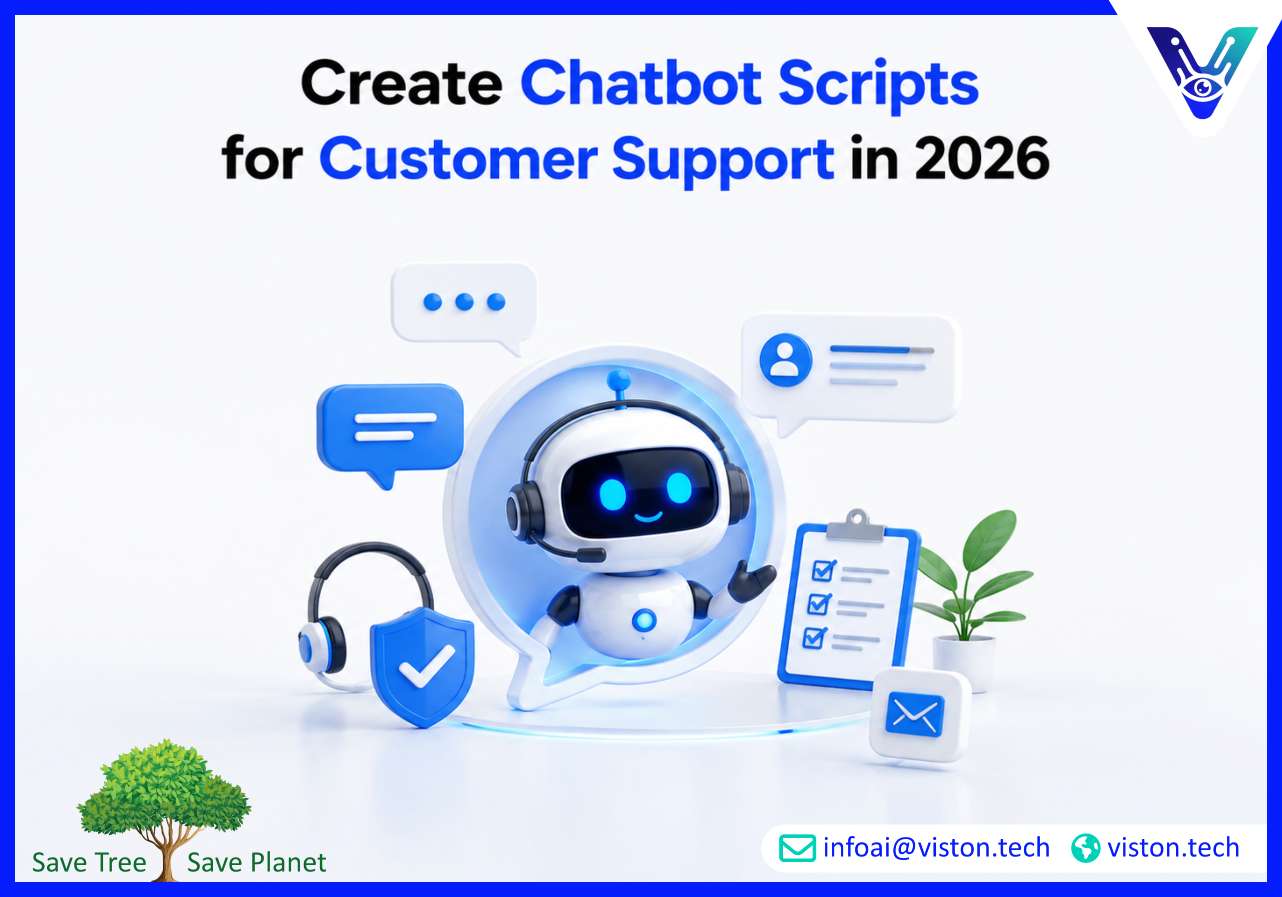 Create Chatbot Scripts for Customer Support in 2026

Save Tree Save Planet

infoai@viston.tech viston.tech